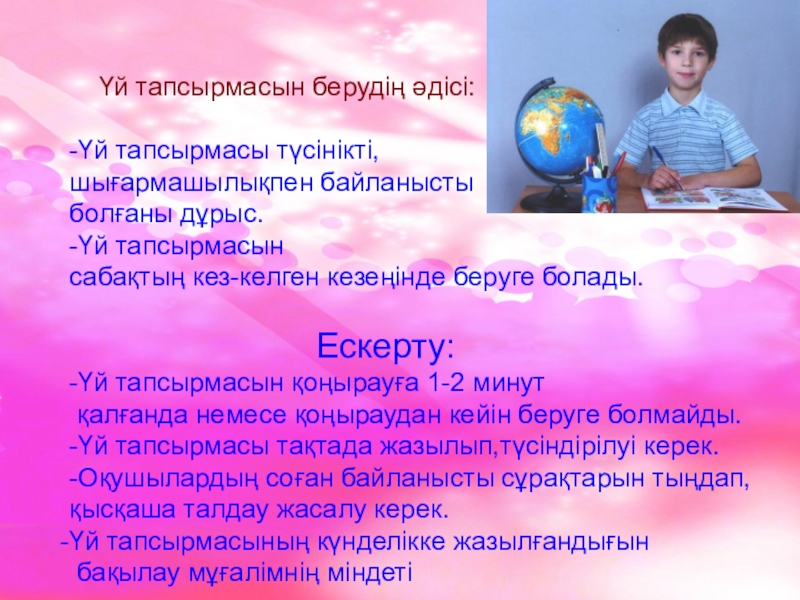 Үй тапсырмасын берудің әдісі:

-Үй тапсырмасы түсінікті, шығармашылықпен байланысты болғаны дұрыс.
-Үй тапсырмасын сабақтың кез-келген кезеңінде беруге болады.

Ескерту:

-Үй тапсырмасын қоңырауға 1-2 минут қалғанда немесе қоңыраудан кейін беруге болмайды.
-Үй тапсырмасы тақтада жазылып,түсіндірілуі керек.
-Оқушылардың соған байланысты сұрақтарын тыңдап, қысқаша талдау жасалу керек.
-Үй тапсырмасының күнделікке жазылғандығын бақылау мұғалімнің міндеті